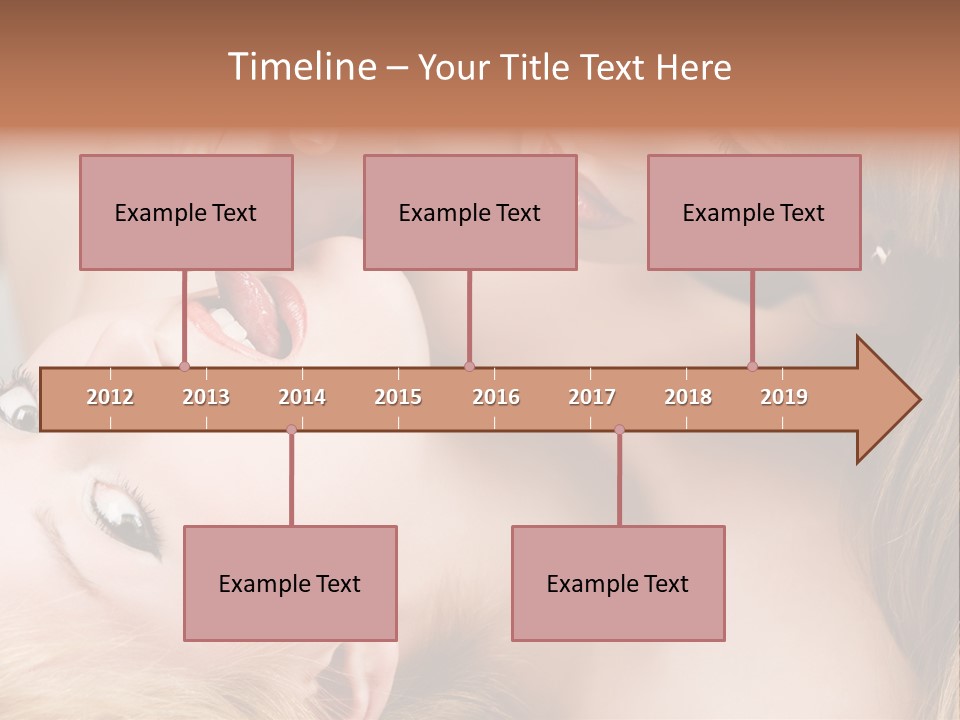 Timeline – Your Title Text Here

Example Text

Example Text

Example Text

2012 2013 2014 2015 2016 2017 2018 2019

Example Text

Example Text